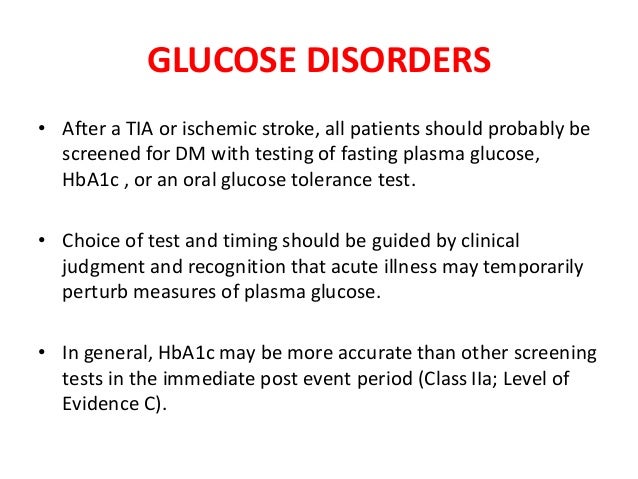 GLUCOSE DISORDERS

• After a TIA or ischemic stroke, all patients should probably be screened for DM with testing of fasting plasma glucose, HbA1c , or an oral glucose tolerance test.

• Choice of test and timing should be guided by clinical judgment and recognition that acute illness may temporarily perturb measures of plasma glucose.

• In general, HbA1c may be more accurate than other screening tests in the immediate post event period (Class IIa; Level of Evidence C).